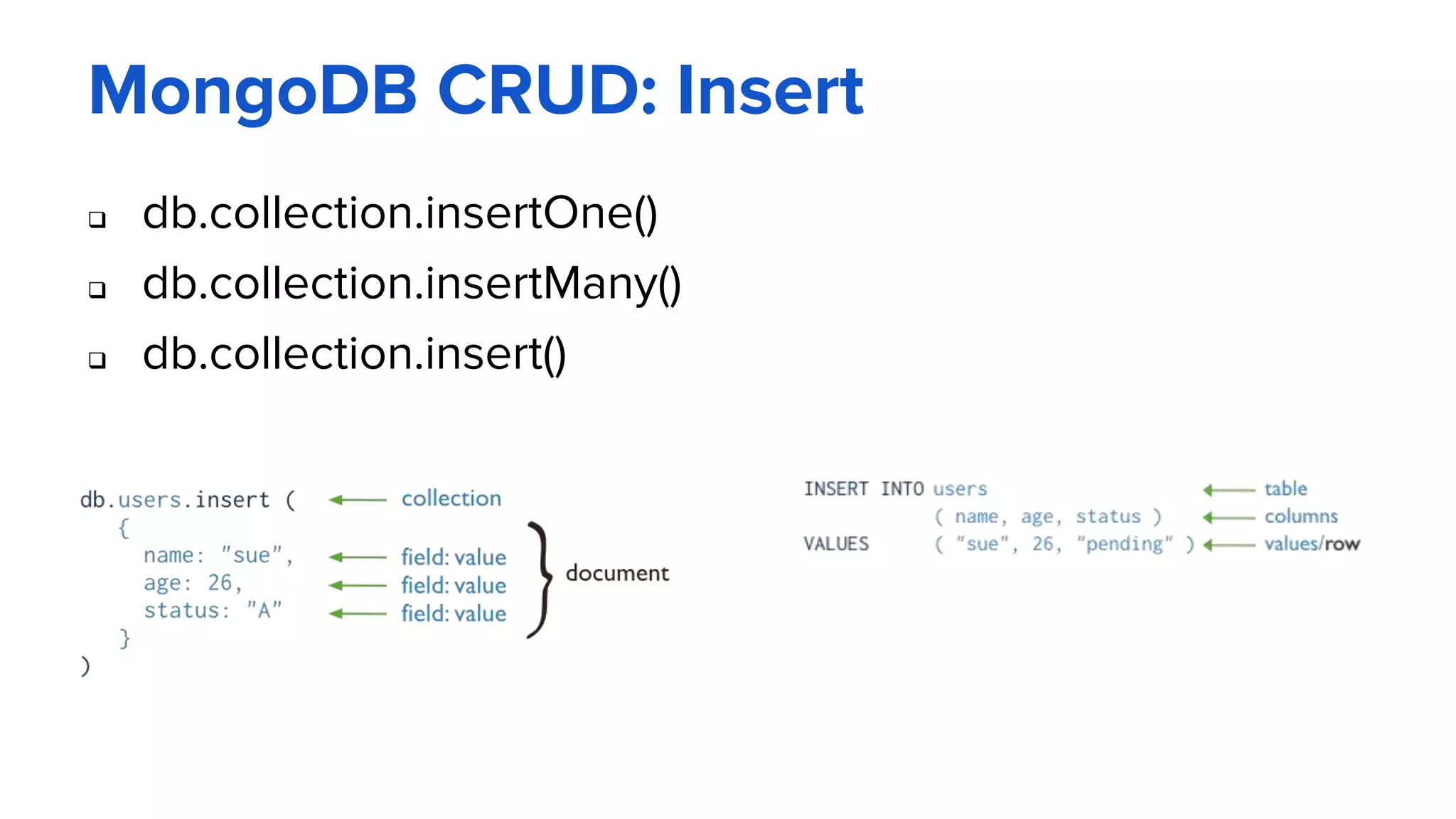 MongoDB CRUD: Insert

❑ db.collection.insertOne()

❑ db.collection.insertMany()

❑ db.collection.insert()

db.users.insert ( ← collection
{
name: "sue", ← field: value
age: 26, ← field: value
status: "A" ← field: value
}
)

document

INSERT INTO users ← table
( name, age, status ) ← columns
VALUES ( "sue", 26, "pending" ) ← values/row